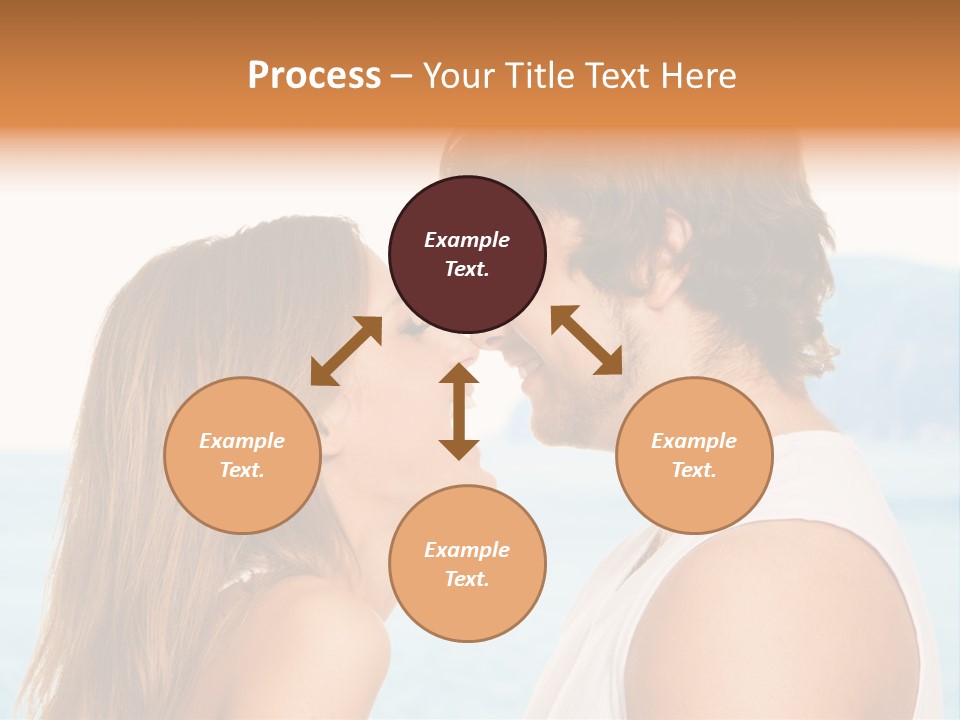 Process – Your Title Text Here

Example Text.

Example Text.

Example Text.

Example Text.